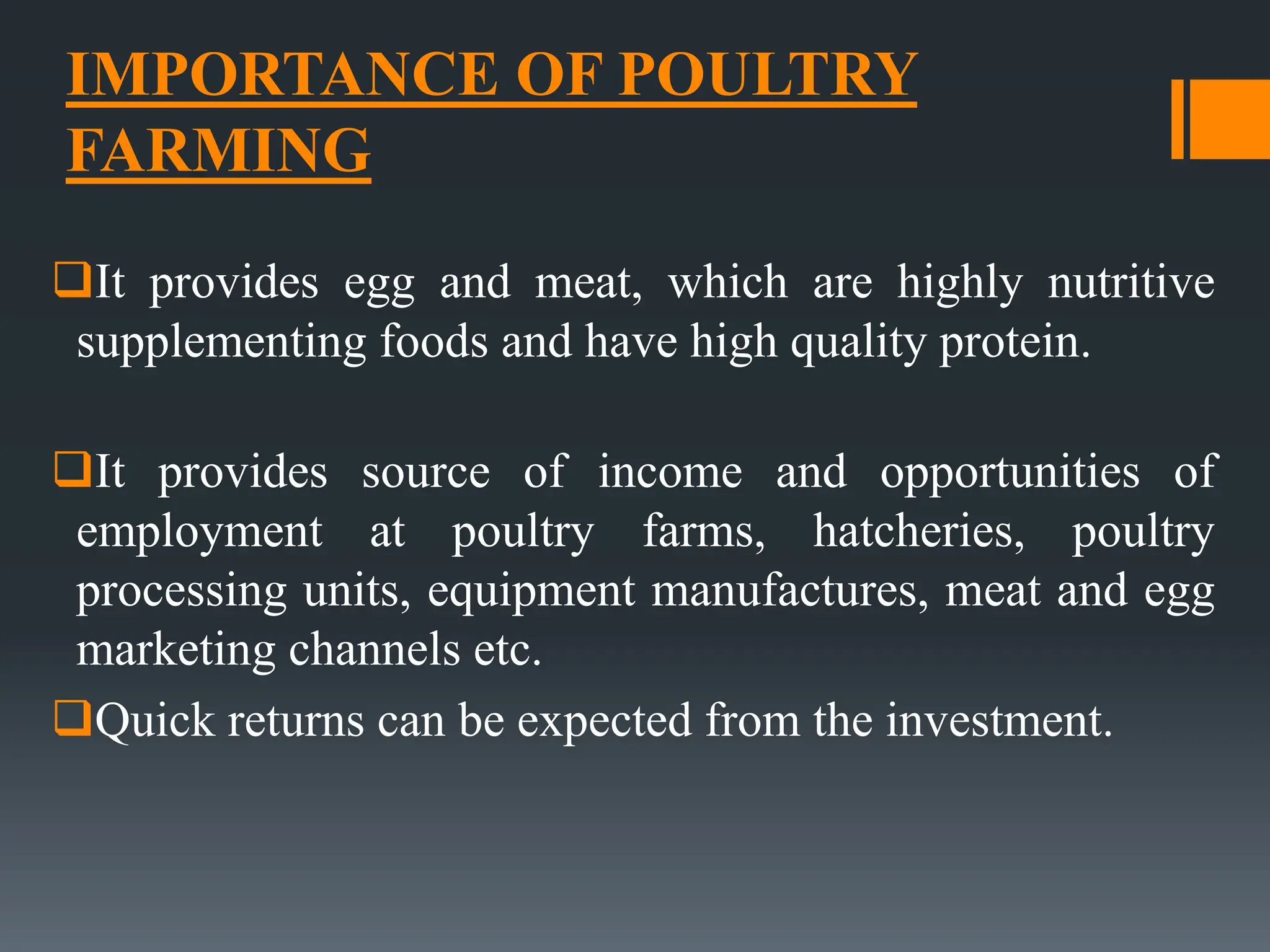 IMPORTANCE OF POULTRY FARMING

❑It provides egg and meat, which are highly nutritive supplementing foods and have high quality protein.

❑It provides source of income and opportunities of employment at poultry farms, hatcheries, poultry processing units, equipment manufactures, meat and egg marketing channels etc.

❑Quick returns can be expected from the investment.